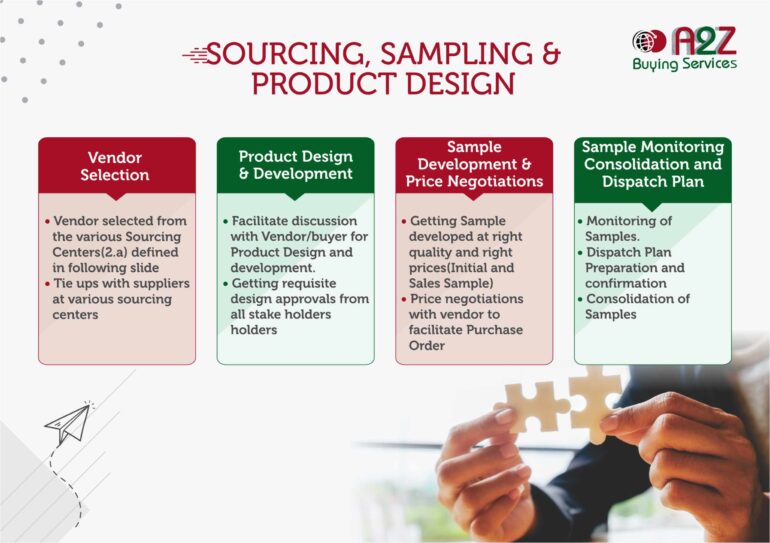 SOURCING, SAMPLING & PRODUCT DESIGN

A2Z Buying Services

Vendor Selection

• Vendor selected from the various Sourcing Centers(2.a) defined in following slide
• Tie ups with suppliers at various sourcing centers

Product Design & Development

• Facilitate discussion with Vendor/buyer for Product Design and development.
• Getting requisite design approvals from all stake holders holders

Sample Development & Price Negotiations

• Getting Sample developed at right quality and right prices(Initial and Sales Sample)
• Price negotiations with vendor to facilitate Purchase Order

Sample Monitoring Consolidation and Dispatch Plan

• Monitoring of Samples.
• Dispatch Plan Preparation and confirmation
• Consolidation of Samples